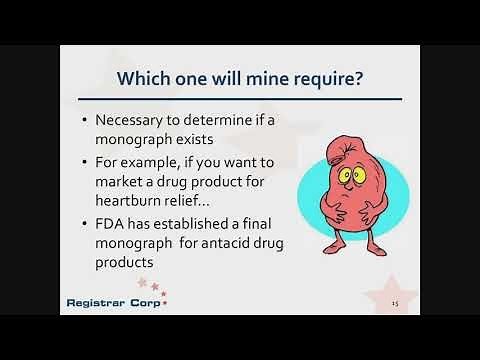 Which one will mine require?

• Necessary to determine if a monograph exists

• For example, if you want to market a drug product for heartburn relief…

• FDA has established a final monograph for antacid drug products

Registrar Corp

15